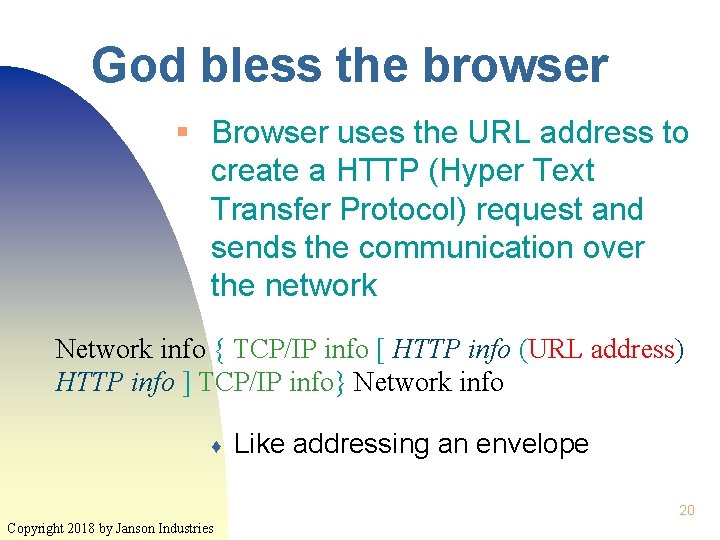 God bless the browser

▪ Browser uses the URL address to create a HTTP (Hyper Text Transfer Protocol) request and sends the communication over the network

Network info { TCP/IP info [ HTTP info (URL address) HTTP info ] TCP/IP info} Network info

♦ Like addressing an envelope

20

Copyright 2018 by Janson Industries